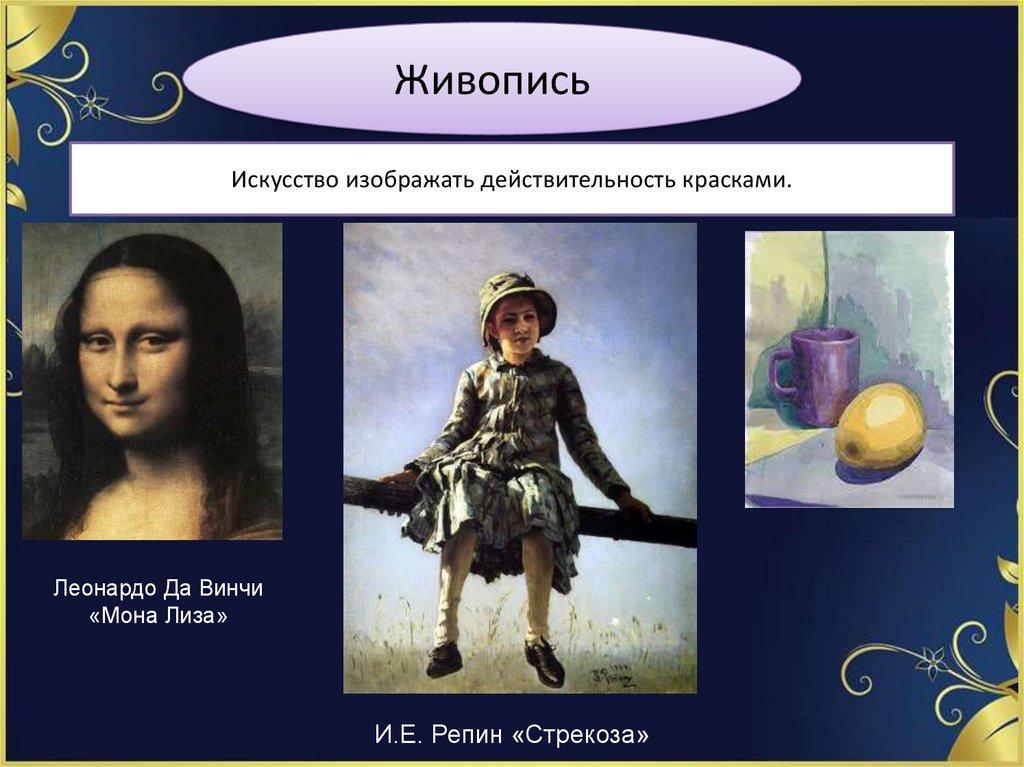 Живопись

Искусство изображать действительность красками.

Леонардо Да Винчи «Мона Лиза»

И.Е. Репин «Стрекоза»